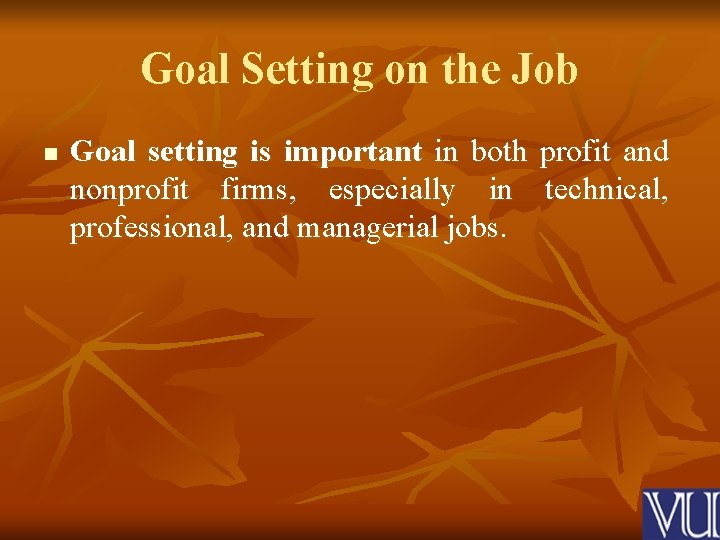 Goal Setting on the Job

■ Goal setting is important in both profit and nonprofit firms, especially in technical, professional, and managerial jobs.

VU